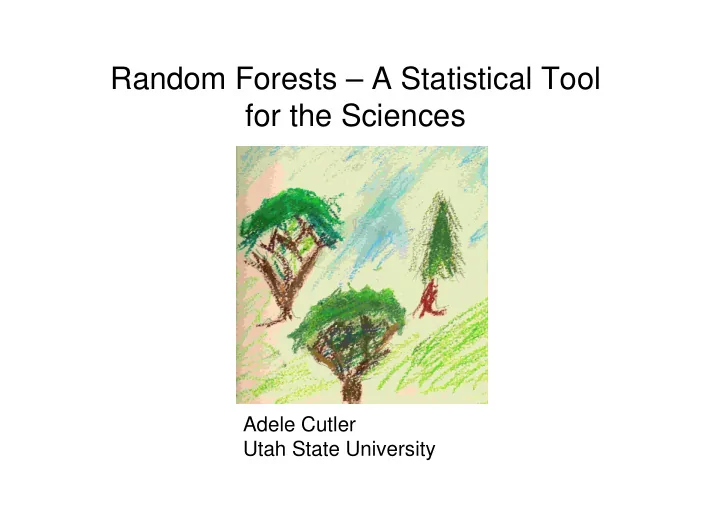 Random Forests – A Statistical Tool for the Sciences

Adele Cutler
Utah State University